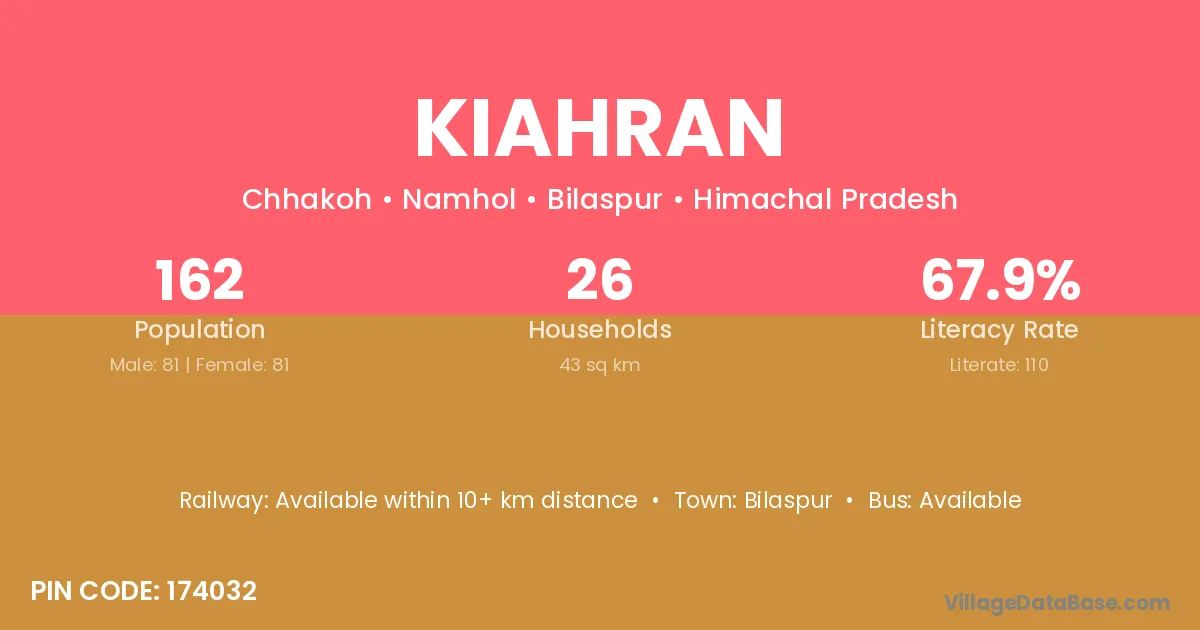 KIAHRAN

Chhakoh • Namhol • Bilaspur • Himachal Pradesh

162
Population
Male: 81 | Female: 81

26
Households
43 sq km

67.9%
Literacy Rate
Literate: 110

Railway: Available within 10+ km distance • Town: Bilaspur • Bus: Available

PIN CODE: 174032

VillageDataBase.com